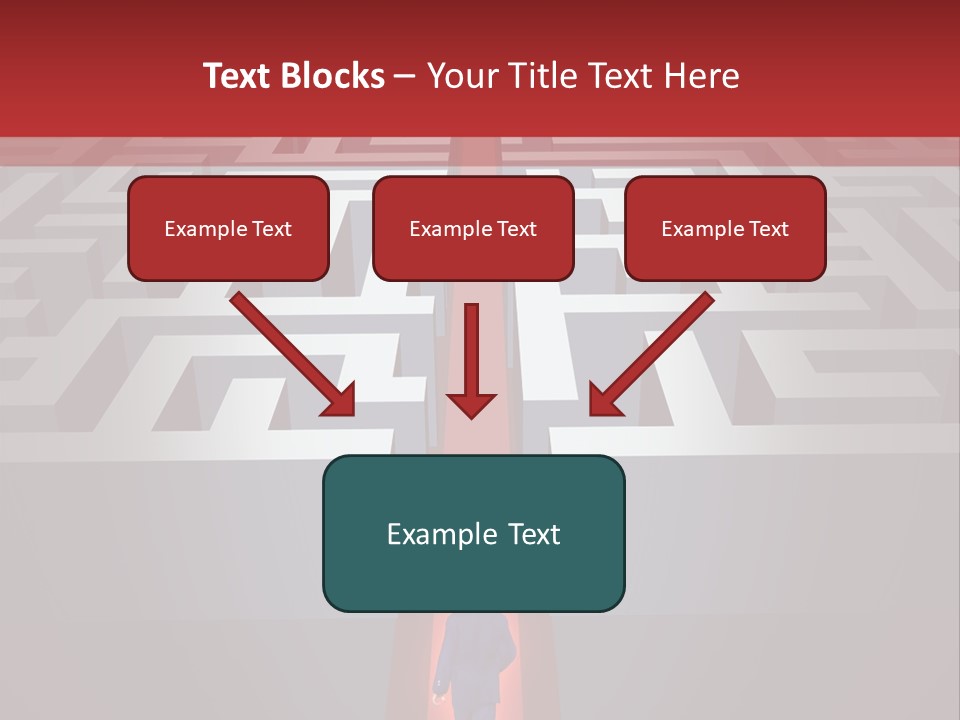 Text Blocks – Your Title Text Here

Example Text

Example Text

Example Text

Example Text